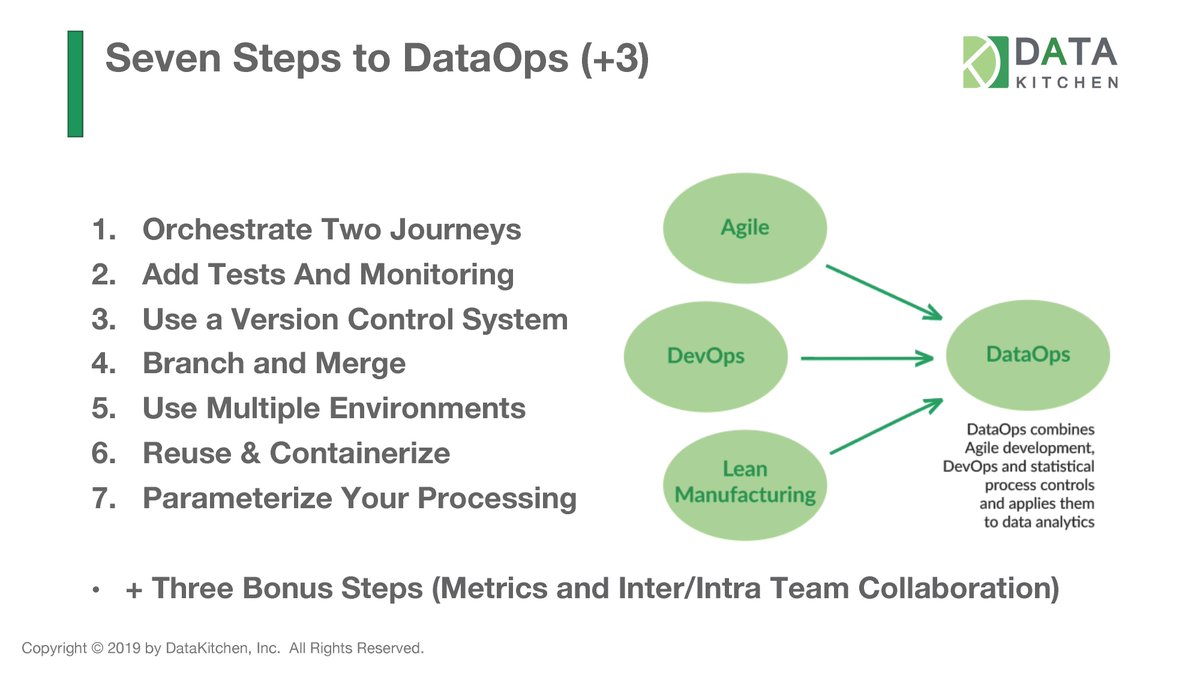 Seven Steps to DataOps (+3)

DATA KITCHEN

1. Orchestrate Two Journeys
2. Add Tests And Monitoring
3. Use a Version Control System
4. Branch and Merge
5. Use Multiple Environments
6. Reuse & Containerize
7. Parameterize Your Processing

Agile

DevOps

Lean Manufacturing

DataOps

DataOps combines Agile development, DevOps and statistical process controls and applies them to data analytics

• + Three Bonus Steps (Metrics and Inter/Intra Team Collaboration)

Copyright © 2019 by DataKitchen, Inc. All Rights Reserved.